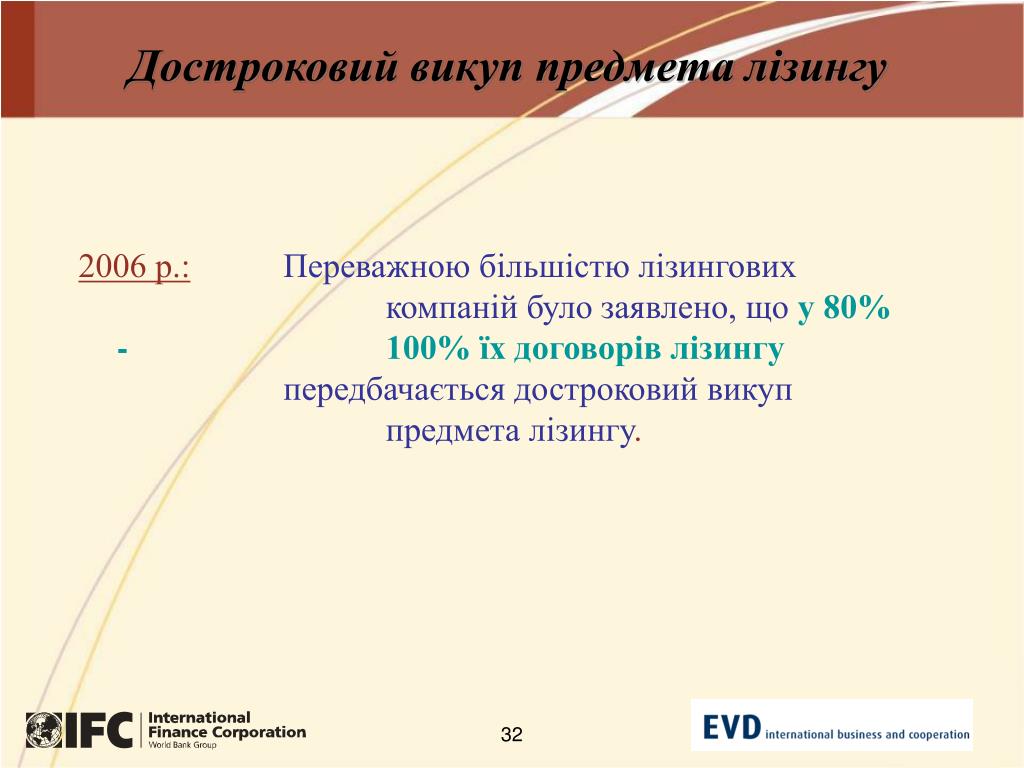 Достроковий викуп предмета лізингу

2006 р.: Переважною більшістю лізингових компаній було заявлено, що у 80% - 100% їх договорів лізингу передбачається достроковий викуп предмета лізингу.

IFC International Finance Corporation World Bank Group

32

EVD international business and cooperation